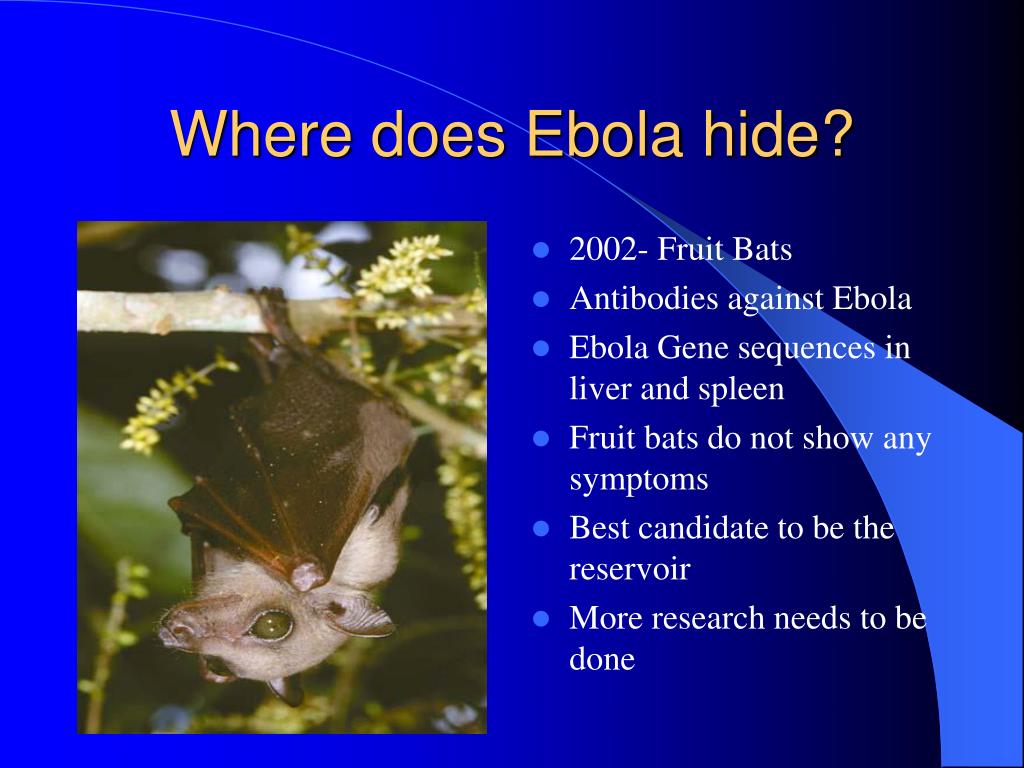 Where does Ebola hide?

- 2002- Fruit Bats
- Antibodies against Ebola
- Ebola Gene sequences in liver and spleen
- Fruit bats do not show any symptoms
- Best candidate to be the reservoir
- More research needs to be done